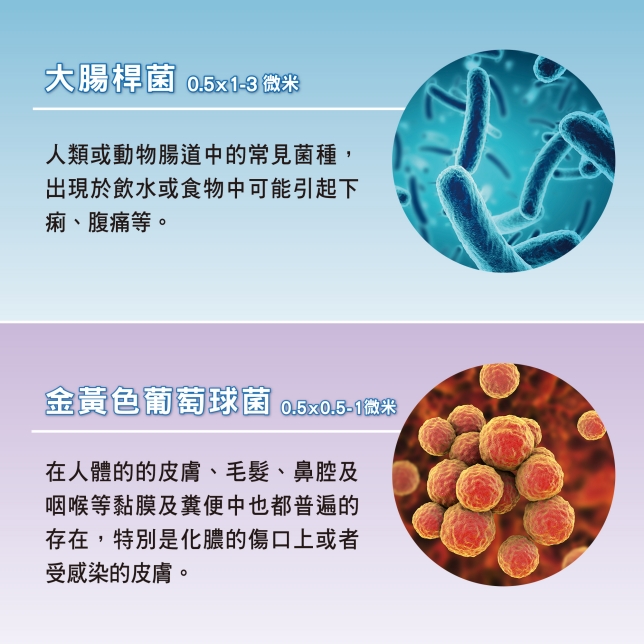 大腸桿菌 0.5x1-3 微米

人類或動物腸道中的常見菌種，出現於飲水或食物中可能引起下痢、腹痛等。

金黃色葡萄球菌 0.5x0.5-1微米

在人體的的皮膚、毛髮、鼻腔及咽喉等黏膜及糞便中也都普遍的存在，特別是化膿的傷口上或者受感染的皮膚。